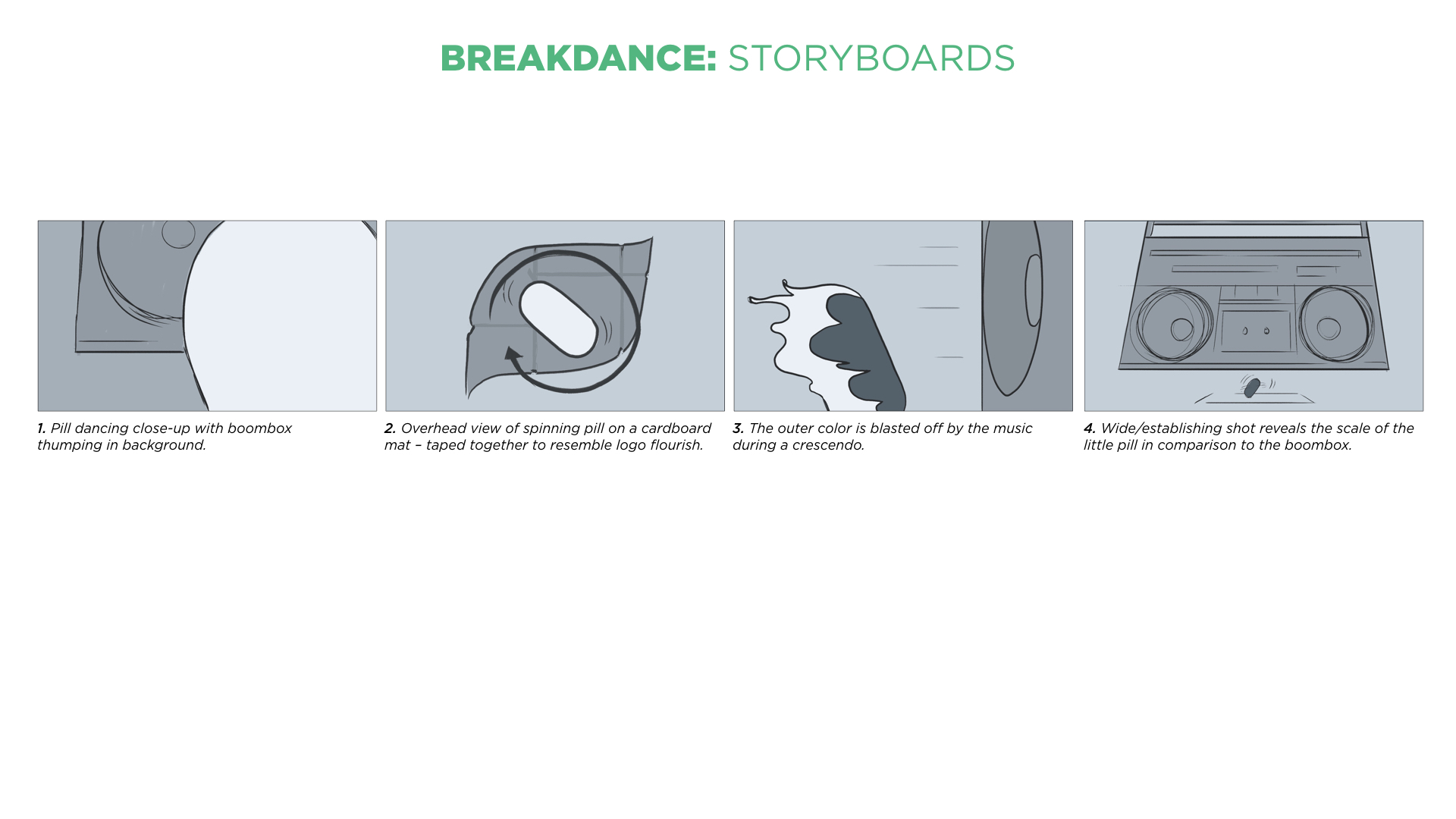 BREAKDANCE: STORYBOARDS

1. Pill dancing close-up with boombox thumping in background.

2. Overhead view of spinning pill on a cardboard mat – taped together to resemble logo flourish.

3. The outer color is blasted off by the music during a crescendo.

4. Wide/establishing shot reveals the scale of the little pill in comparison to the boombox.